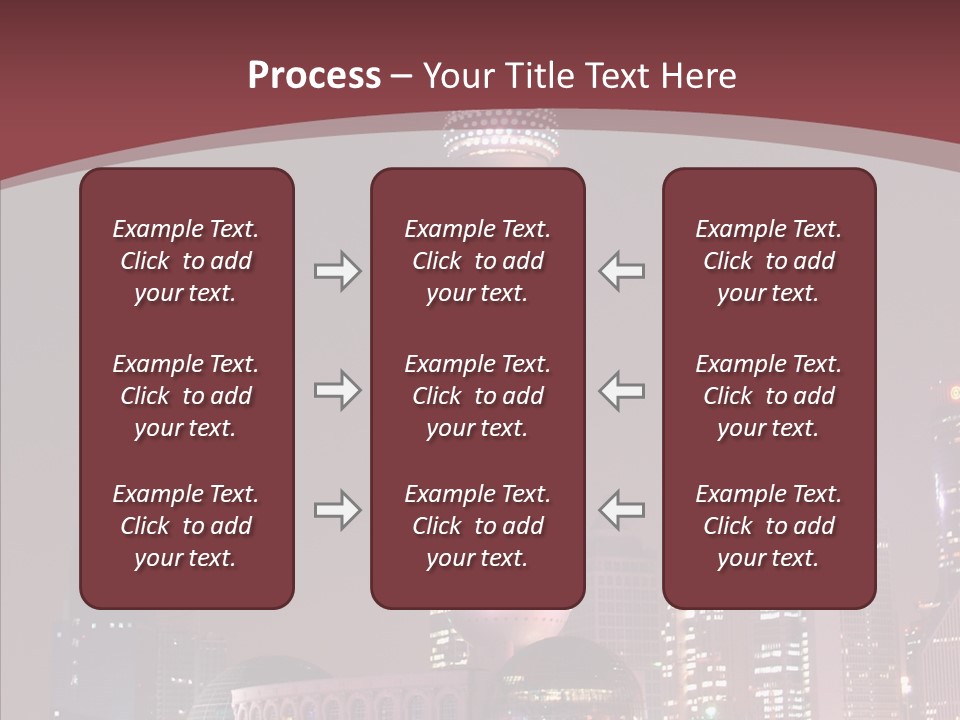 Process – Your Title Text Here

Example Text. Click to add your text.

Example Text. Click to add your text.

Example Text. Click to add your text.

Example Text. Click to add your text.

Example Text. Click to add your text.

Example Text. Click to add your text.

Example Text. Click to add your text.

Example Text. Click to add your text.

Example Text. Click to add your text.